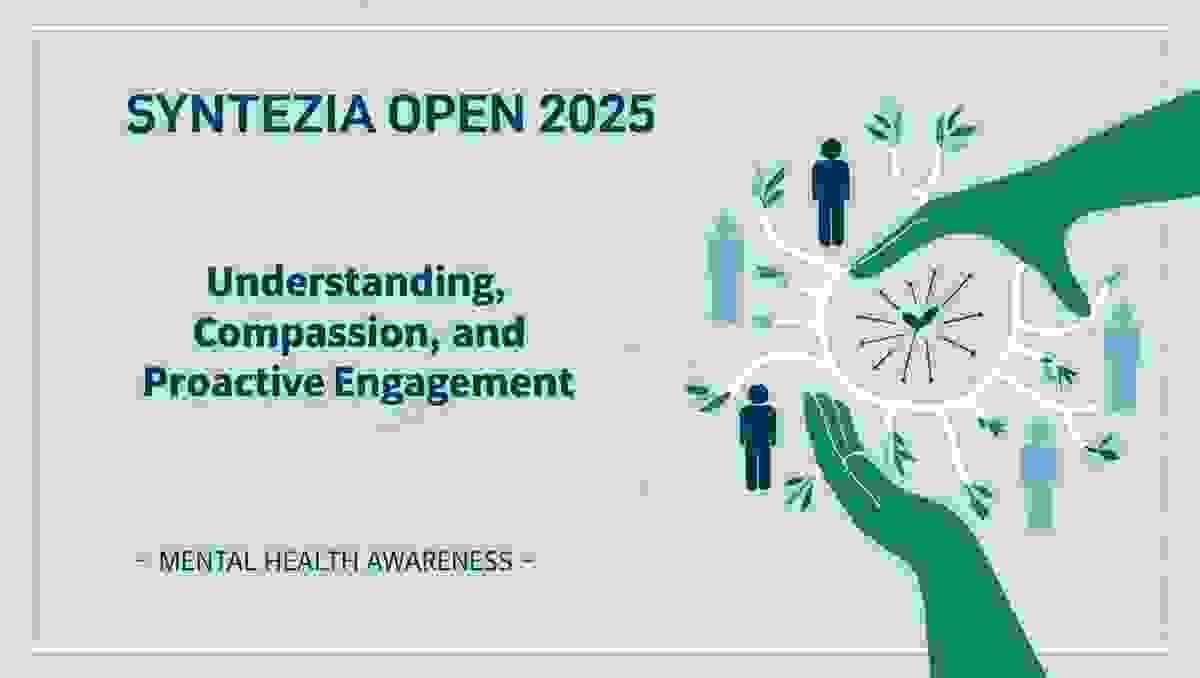 SYNTEZIA OPEN 2025

Understanding, Compassion, and Proactive Engagement

– MENTAL HEALTH AWARENESS –